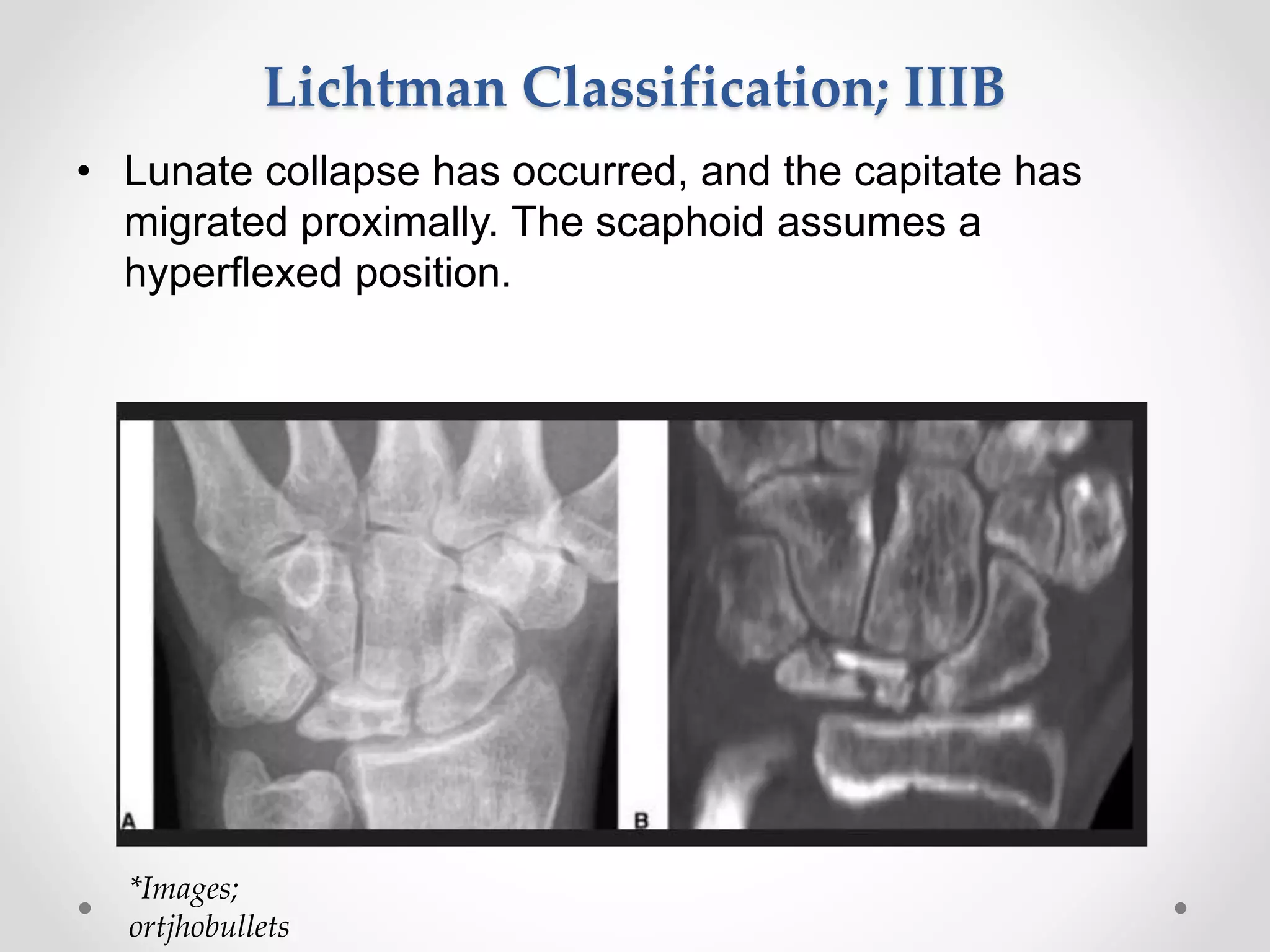 Lichtman Classification; IIIB

• Lunate collapse has occurred, and the capitate has migrated proximally. The scaphoid assumes a hyperflexed position.

A

B

*Images; ortjhobullets